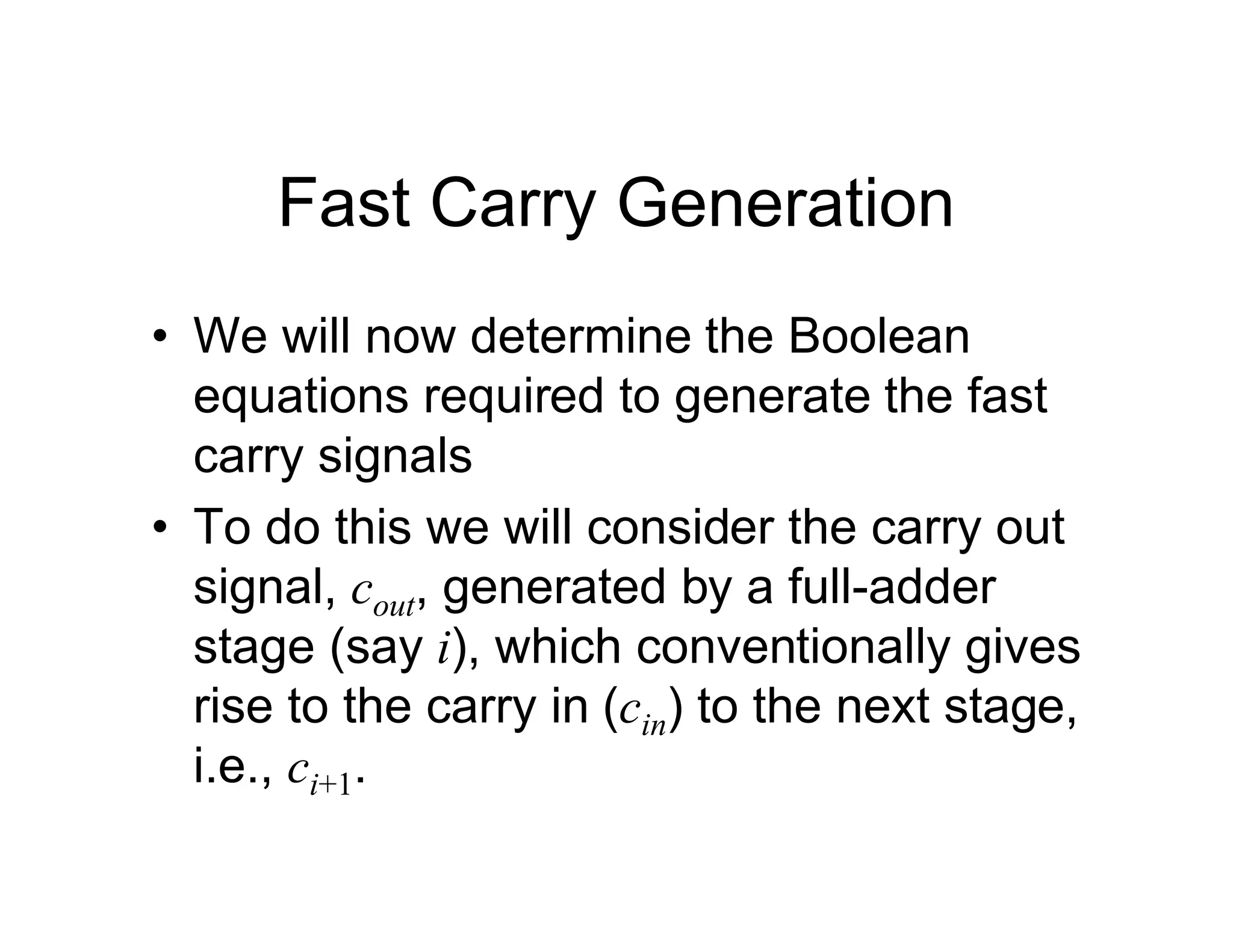 Fast Carry Generation

• We will now determine the Boolean equations required to generate the fast carry signals

• To do this we will consider the carry out signal, $c_{out}$, generated by a full-adder stage (say $i$), which conventionally gives rise to the carry in ($c_{in}$) to the next stage, i.e., $c_{i+1}$.